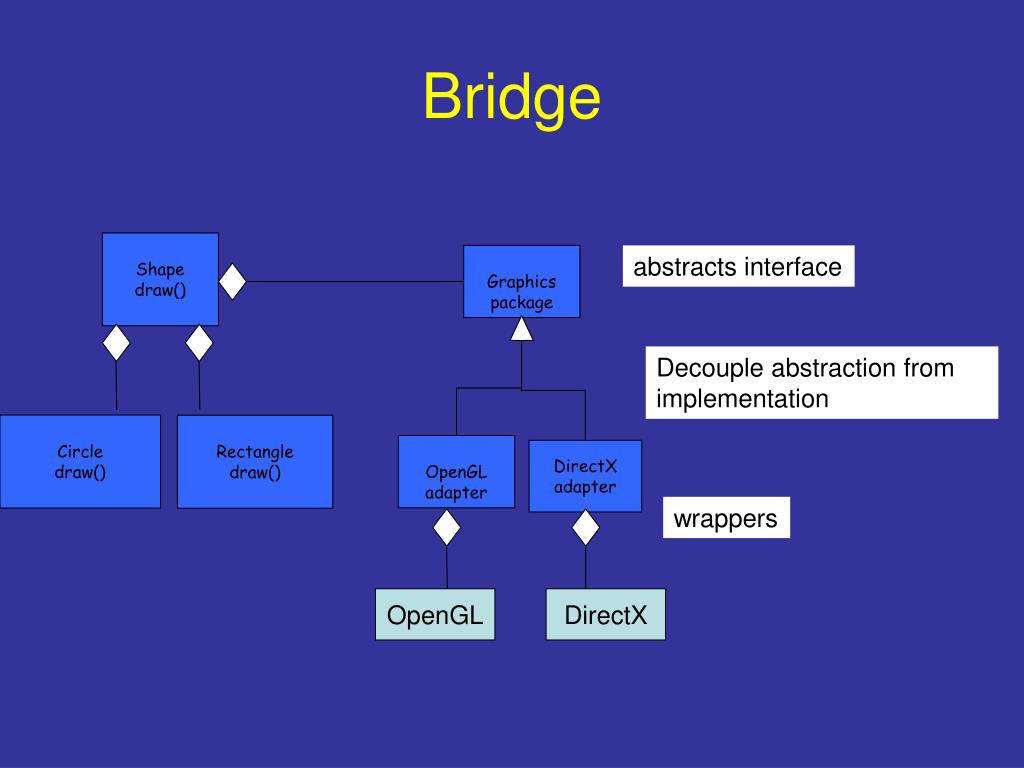 Bridge

Shape
draw()

Graphics
package

abstracts interface

Decouple abstraction from implementation

Circle
draw()

Rectangle
draw()

OpenGL
adapter

DirectX
adapter

wrappers

OpenGL

DirectX